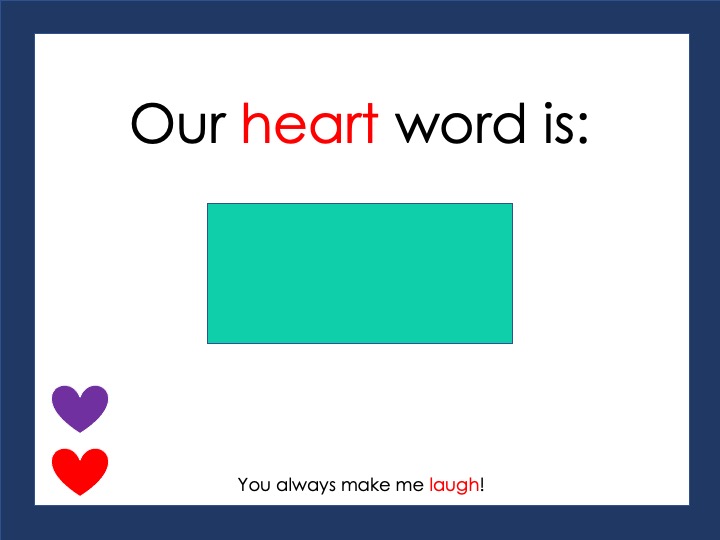 Our heart word is:

You always make me laugh!